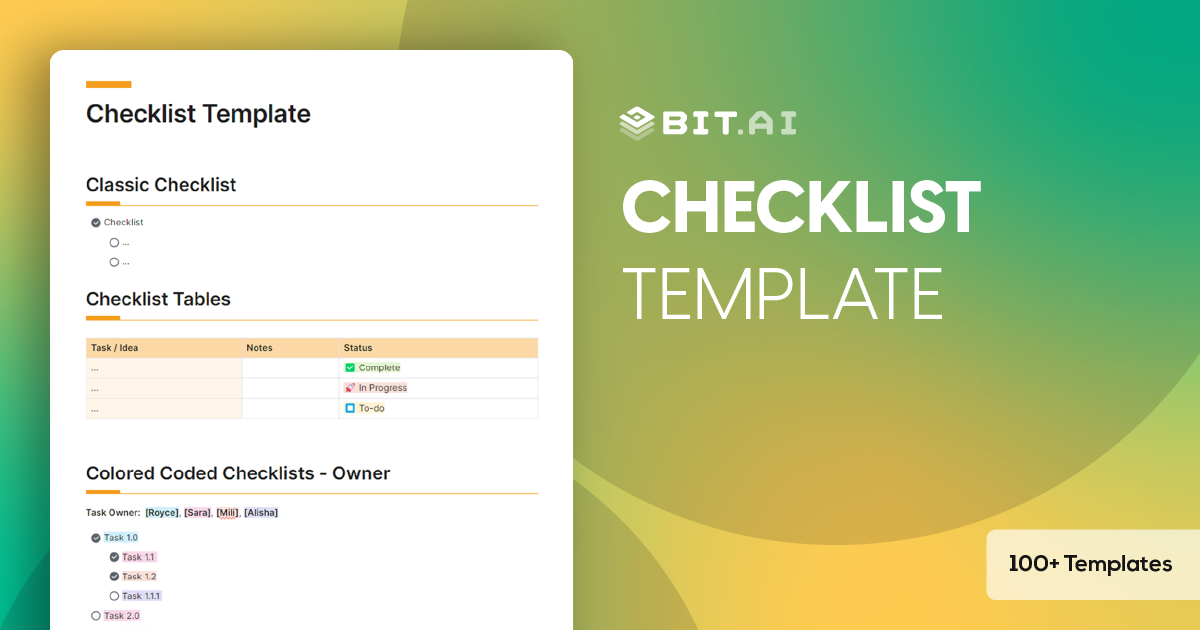 Checklist Template

Classic Checklist

Checklist

...

...

Checklist Tables

| Task / Idea | Notes | Status |
|---|---|---|
| ... | | Complete |
| ... | | In Progress |
| ... | | To-do |

Colored Coded Checklists - Owner

Task Owner: [Royce], [Sara], [Mili], [Alisha]

Task 1.0

Task 1.1

Task 1.2

Task 1.1.1

Task 2.0

BIT.AI

CHECKLIST

TEMPLATE

100+ Templates